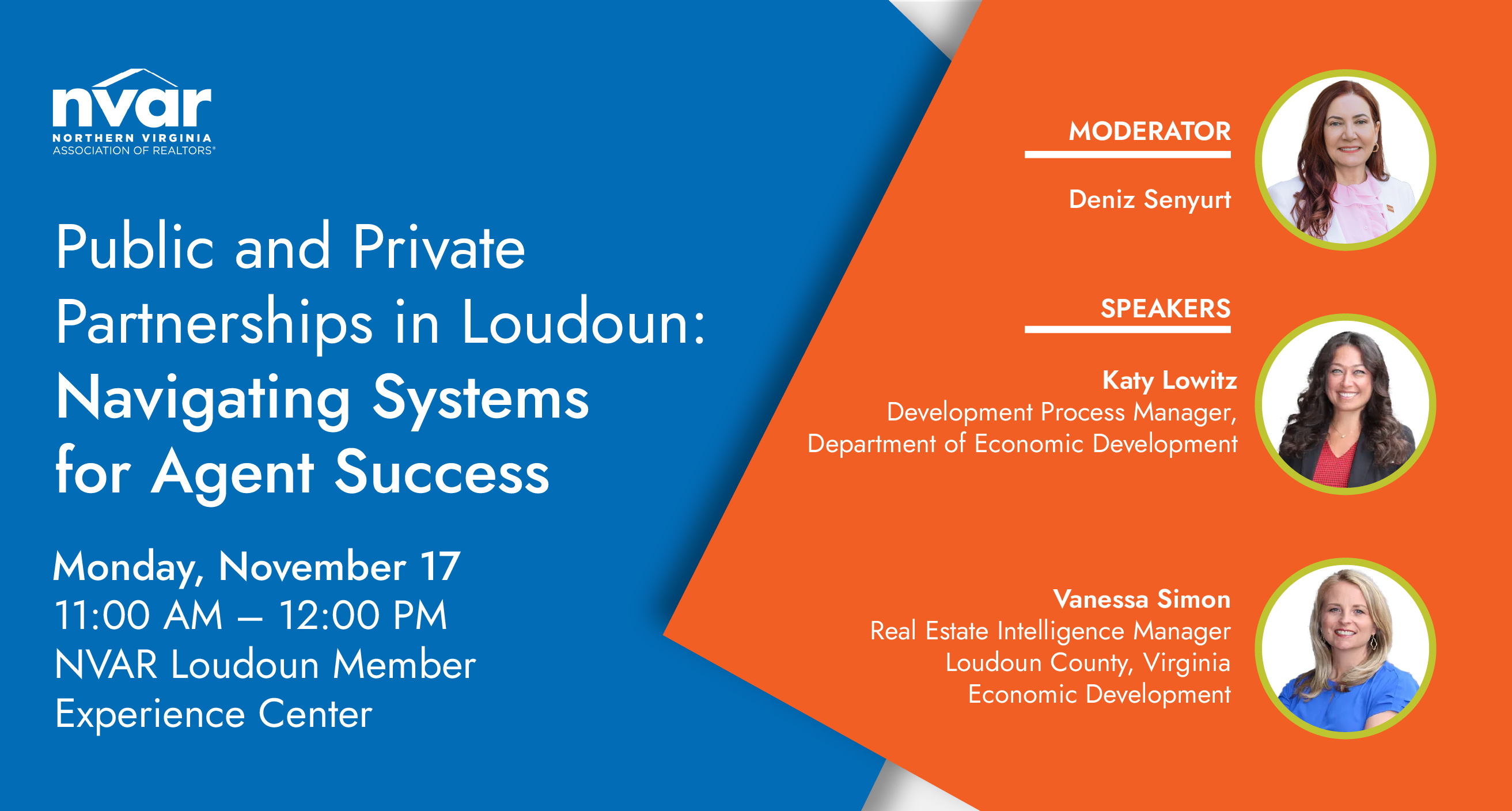 nvar
NORTHERN VIRGINIA
ASSOCIATION OF REALTORS®

Public and Private Partnerships in Loudoun: Navigating Systems for Agent Success

Monday, November 17
11:00 AM – 12:00 PM
NVAR Loudoun Member Experience Center

MODERATOR

Deniz Senyurt

SPEAKERS

Katy Lowitz
Development Process Manager, Department of Economic Development

Vanessa Simon
Real Estate Intelligence Manager
Loudoun County, Virginia
Economic Development